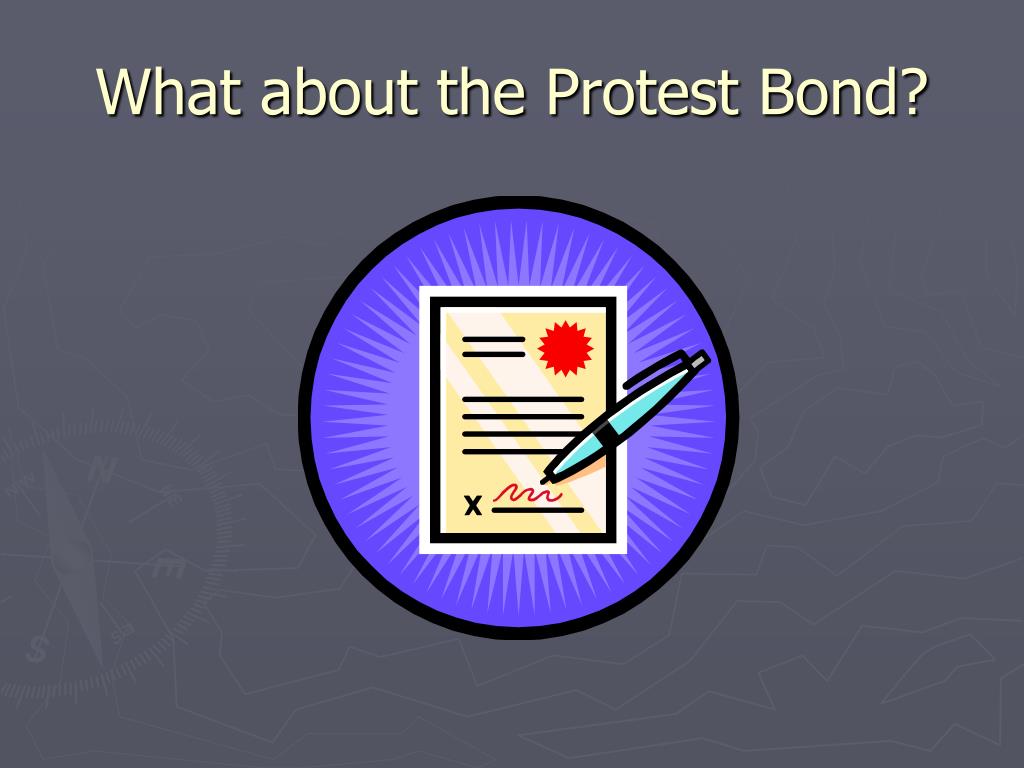 What about the Protest Bond?

X